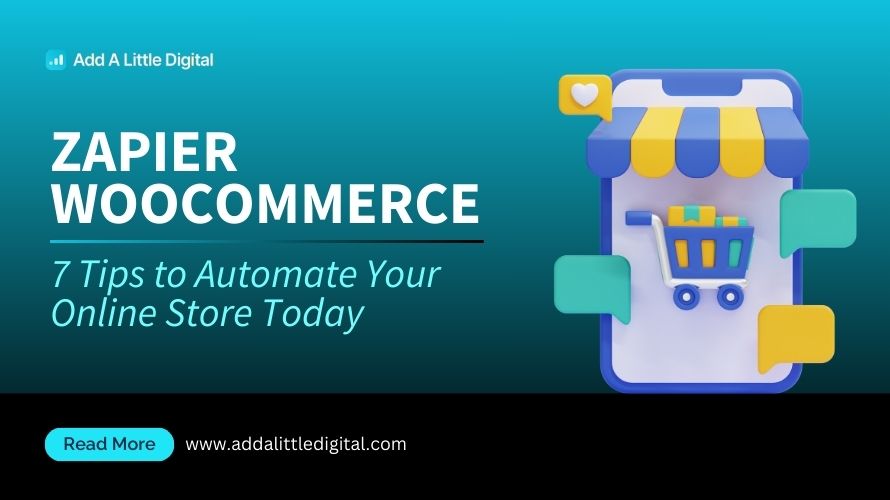 Add A Little Digital

ZAPIER WOOCOMMERCE

7 Tips to Automate Your Online Store Today

Read More

www.addalittledigital.com